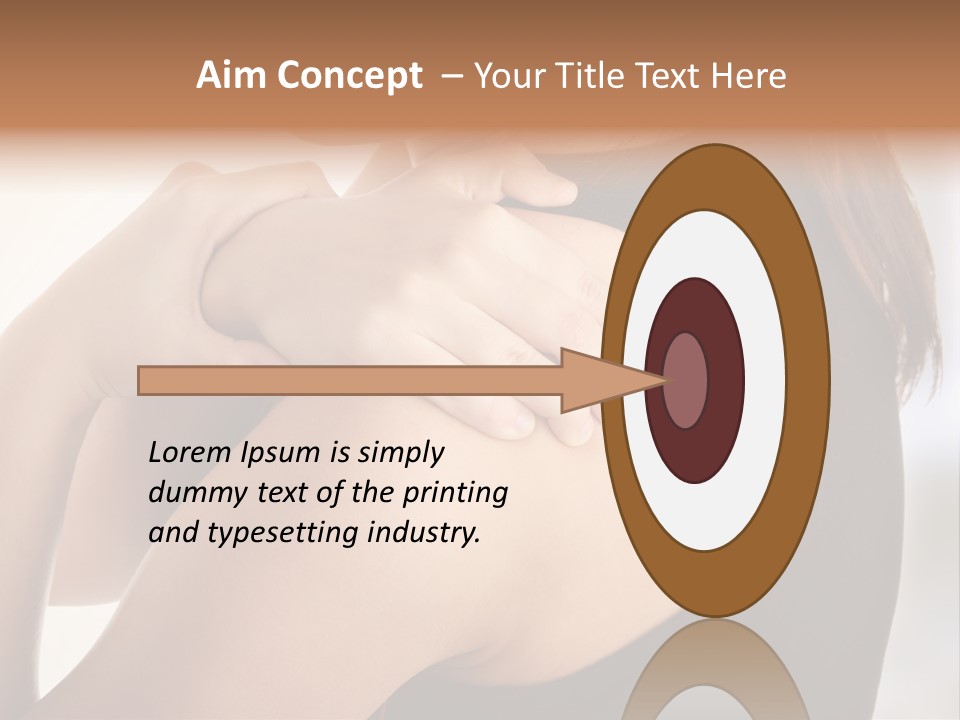 Aim Concept – Your Title Text Here

Lorem Ipsum is simply dummy text of the printing and typesetting industry.